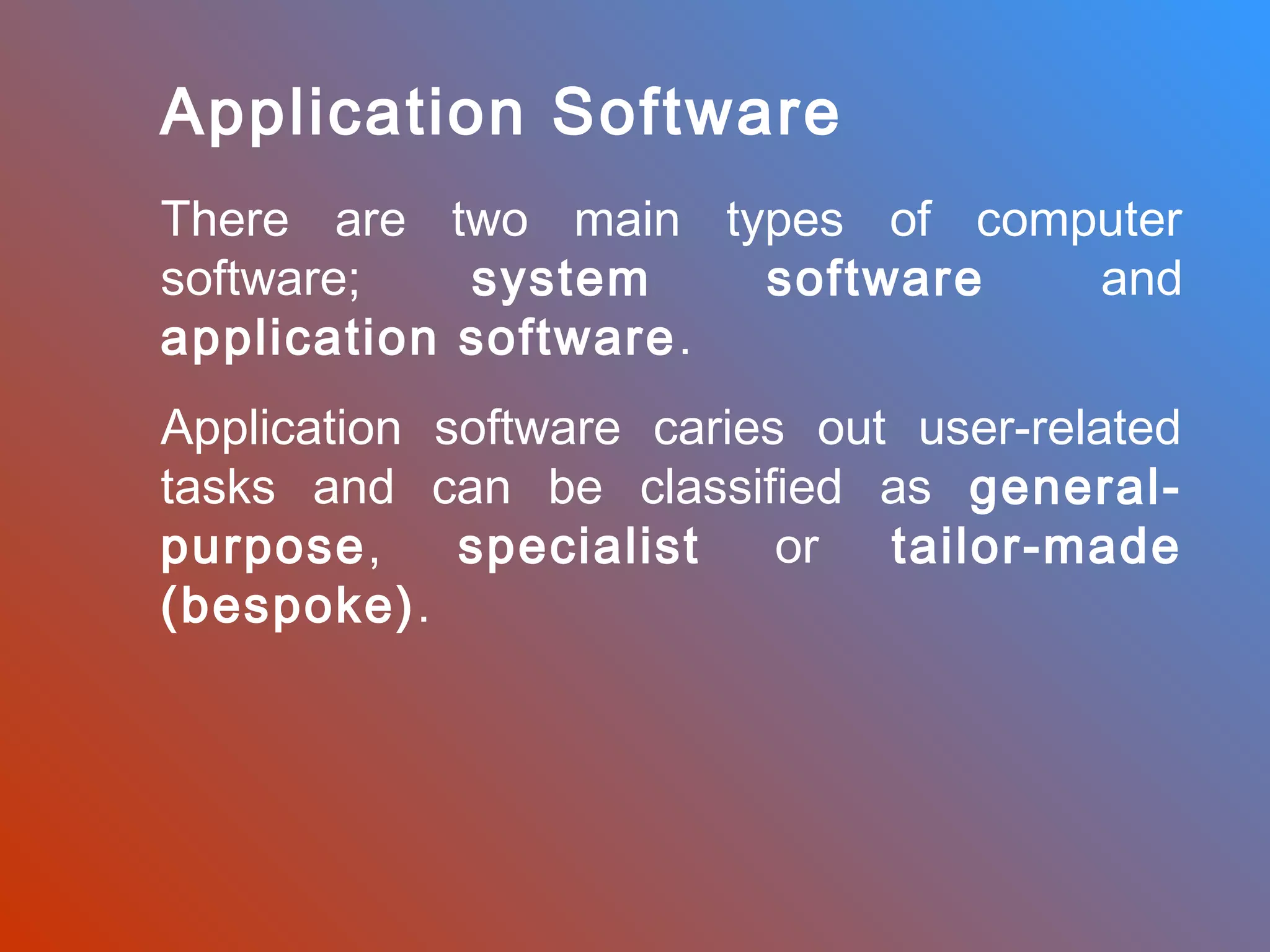 Application Software

There are two main types of computer software; system software and application software.

Application software caries out user-related tasks and can be classified as general-purpose, specialist or tailor-made (bespoke).